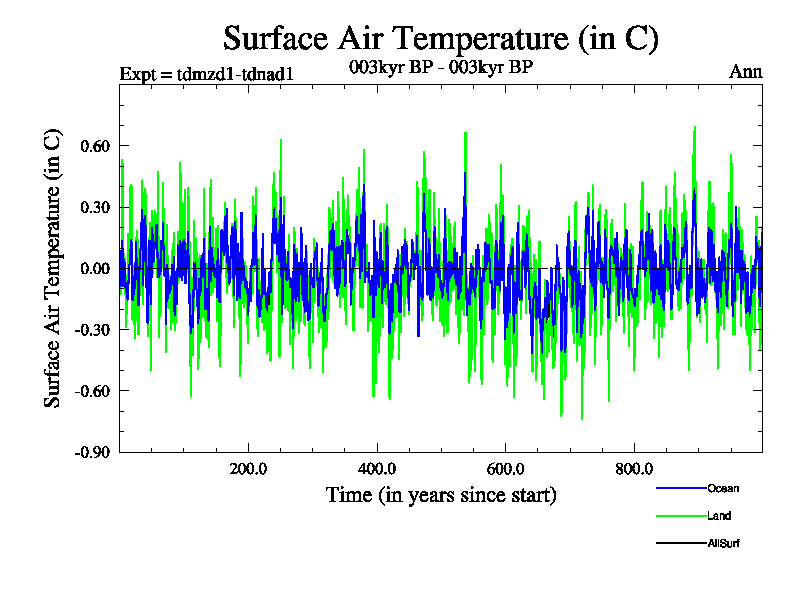 Surface Air Temperature (in C)

Expt = tdmzd1-tdnad1

003kyr BP - 003kyr BP

Ann

Surface Air Temperature (in C)

0.60
0.30
0.00
-0.30
-0.60
-0.90

200.0
400.0
600.0
800.0

Time (in years since start)

Ocean
Land
AllSurf